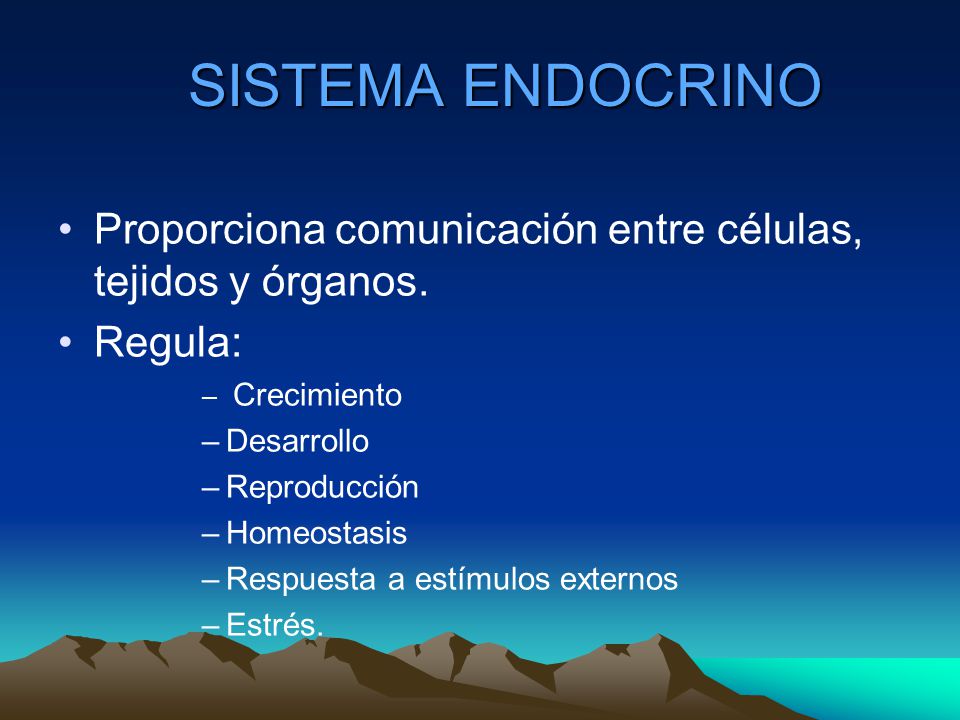 SISTEMA ENDOCRINO

• Proporciona comunicación entre células, tejidos y órganos.
• Regula:
– Crecimiento
– Desarrollo
– Reproducción
– Homeostasis
– Respuesta a estímulos externos
– Estrés.